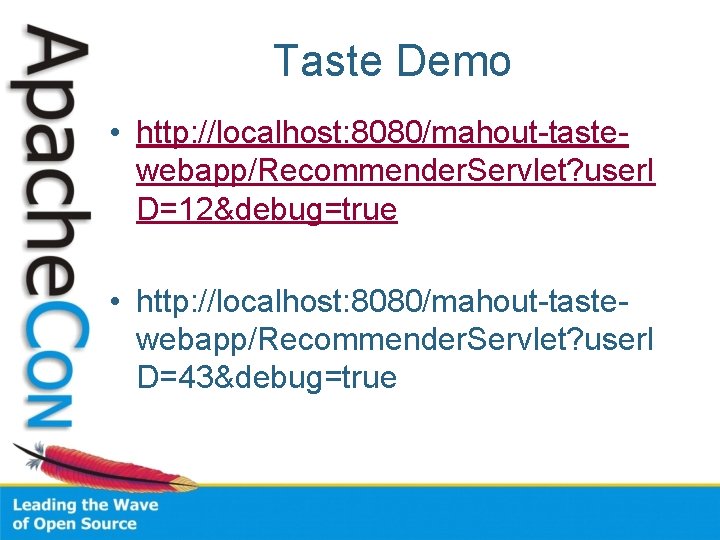 ApacheCon

Taste Demo

• http://localhost:8080/mahout-taste-webapp/RecommenderServlet?userID=12&debug=true

• http://localhost:8080/mahout-taste-webapp/RecommenderServlet?userID=43&debug=true

Leading the Wave of Open Source